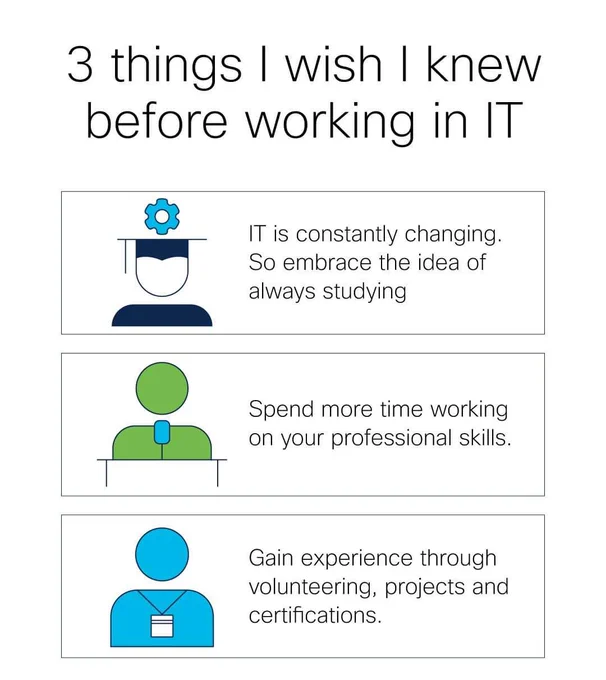 3 things I wish I knew before working in IT

IT is constantly changing. So embrace the idea of always studying

Spend more time working on your professional skills.

Gain experience through volunteering, projects and certifications.